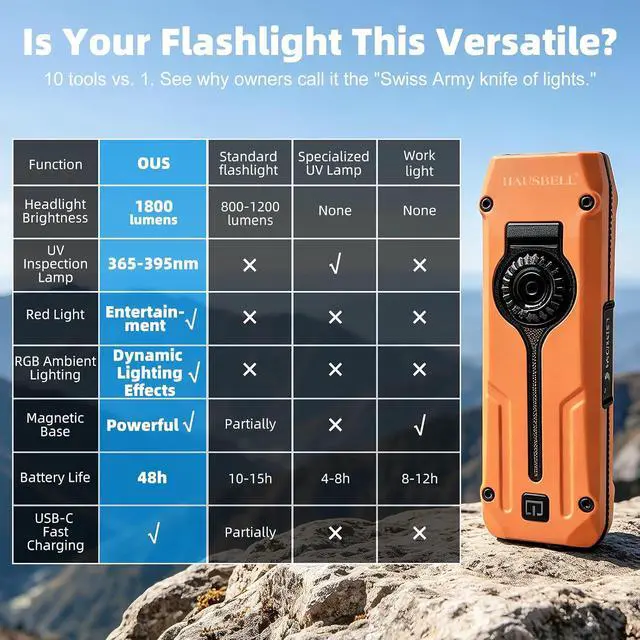 Is Your Flashlight This Versatile?

10 tools vs. 1. See why owners call it the "Swiss Army knife of lights."

| Function | OUS | Standard flashlight | Specialized UV Lamp | Work light |
|---|---|---|---|---|
| Headlight Brightness | 1800 lumens | 800-1200 lumens | None | None |
| UV Inspection Lamp | 365-395nm | × | √ | × |
| Red Light | Entertainment √ | × | × | × |
| RGB Ambient Lighting | Dynamic Lighting Effects √ | × | × | × |
| Magnetic Base | Powerful √ | Partially | × | √ |
| Battery Life | 48h | 10-15h | 4-8h | 8-12h |
| USB-C Fast Charging | √ | Partially | × | × |

HAUSBELL